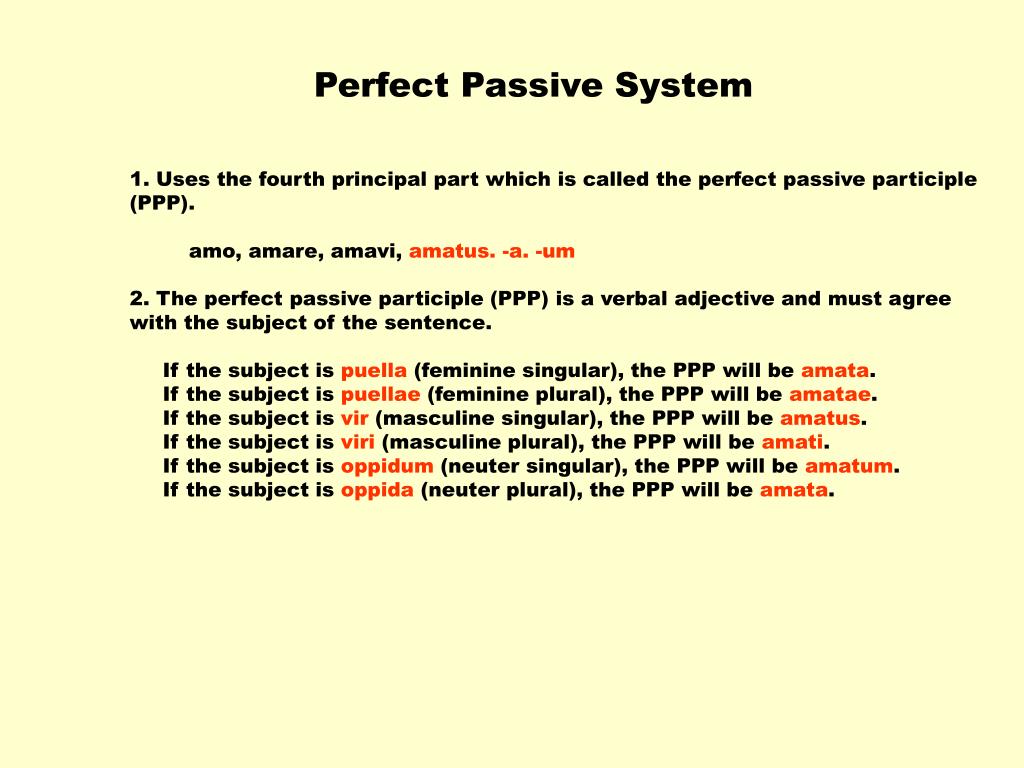 Perfect Passive System

1. Uses the fourth principal part which is called the perfect passive participle (PPP).

amo, amare, amavi, amatus. -a. -um

2. The perfect passive participle (PPP) is a verbal adjective and must agree with the subject of the sentence.

If the subject is puella (feminine singular), the PPP will be amata.
If the subject is puellae (feminine plural), the PPP will be amatae.
If the subject is vir (masculine singular), the PPP will be amatus.
If the subject is viri (masculine plural), the PPP will be amati.
If the subject is oppidum (neuter singular), the PPP will be amatum.
If the subject is oppida (neuter plural), the PPP will be amata.